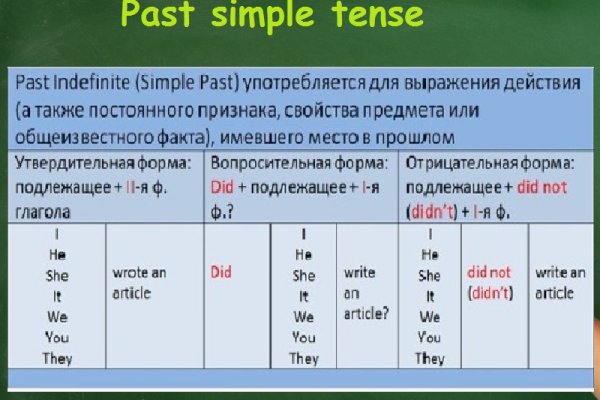 Past simple tense

Past Indefinite (Simple Past) употребляется для выражения действия (а также постоянного признака, свойства предмета или общеизвестного факта), имевшего место в прошлом

| Утвердительная форма: подлежащее + II-я ф. глагола | | Вопросительная форма: Did + подлежащее + I-я ф.? | | | Отрицательная форма: подлежащее + did not (didn't) + I-я ф. | | |
|---|---|---|---|---|---|---|---|
| I He She It We You They | wrote an article | Did | I He She It We You They | write an article? | I He She It We You They | did not (didn't) | write an article |